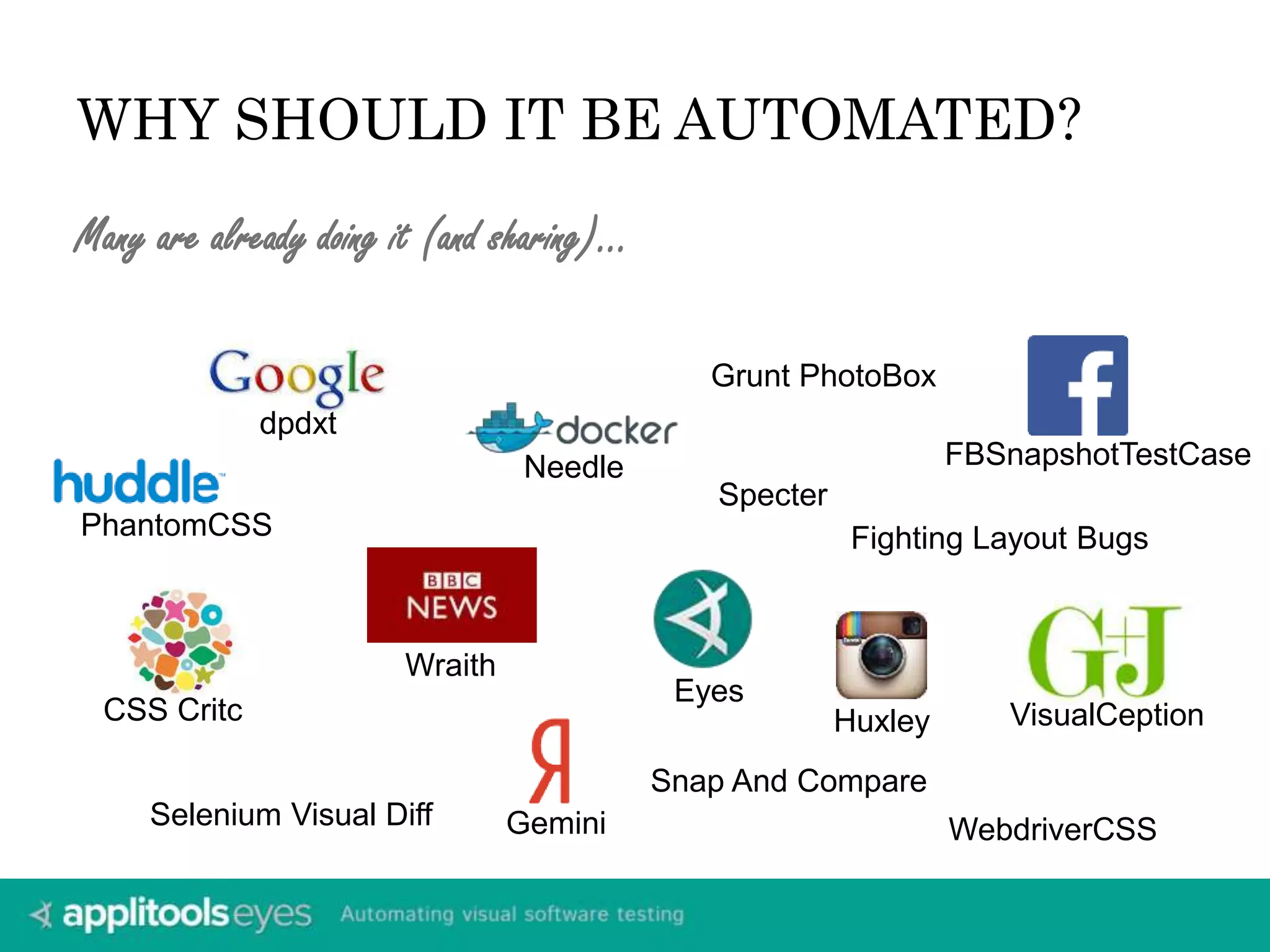 WHY SHOULD IT BE AUTOMATED?

Many are already doing it (and sharing)...

Google
dpdxt

docker
Needle

Grunt PhotoBox

f
FBSnapshotTestCase

huddle
PhantomCSS

Specter

Fighting Layout Bugs

BBC NEWS
Wraith

CSS Critc

Eyes

Huxley

G+J
VisualCeption

Я
Gemini

Snap And Compare

Selenium Visual Diff

WebdriverCSS

applitools eyes Automating visual software testing